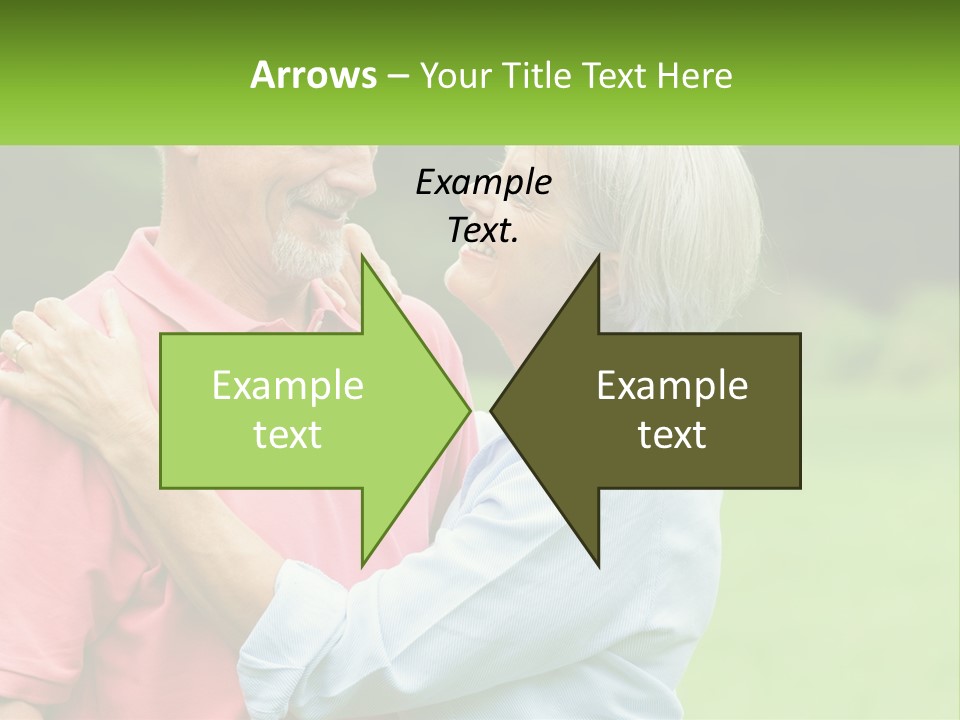 Arrows – Your Title Text Here

Example Text.

Example text

Example text